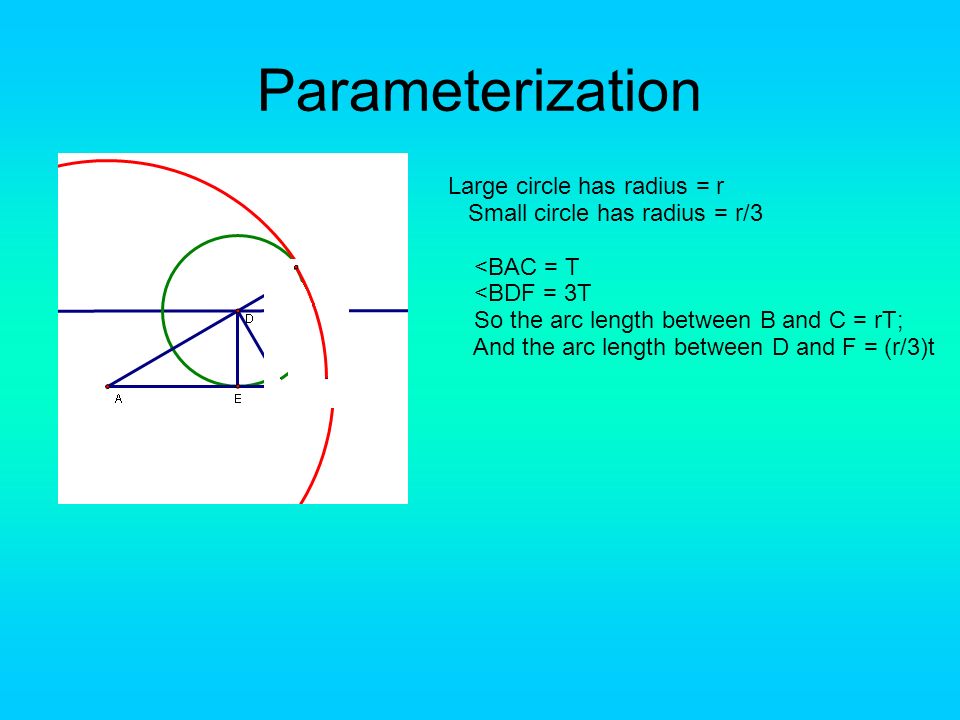 Parameterization

D

A

E

Large circle has radius = r
Small circle has radius = r/3

<BAC = T
<BDF = 3T
So the arc length between B and C = rT;
And the arc length between D and F = (r/3)t